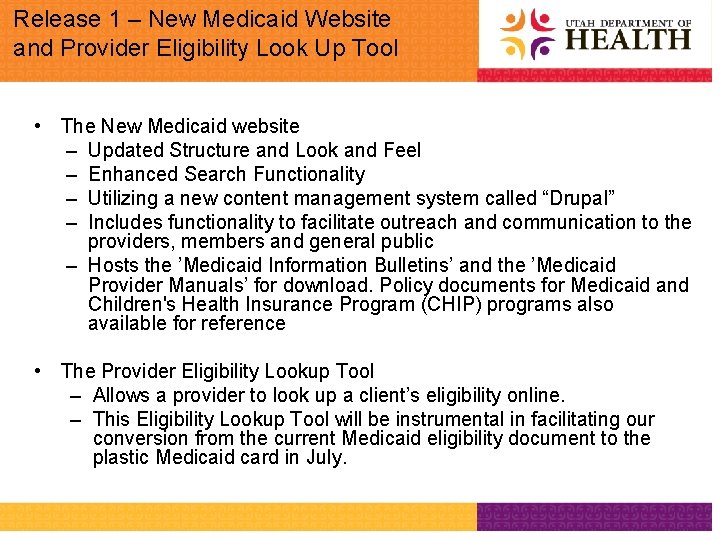 Release 1 – New Medicaid Website and Provider Eligibility Look Up Tool

UTAH DEPARTMENT OF HEALTH

• The New Medicaid website
  – Updated Structure and Look and Feel
  – Enhanced Search Functionality
  – Utilizing a new content management system called “Drupal”
  – Includes functionality to facilitate outreach and communication to the providers, members and general public
  – Hosts the ’Medicaid Information Bulletins’ and the ’Medicaid Provider Manuals’ for download. Policy documents for Medicaid and Children's Health Insurance Program (CHIP) programs also available for reference

• The Provider Eligibility Lookup Tool
  – Allows a provider to look up a client’s eligibility online.
  – This Eligibility Lookup Tool will be instrumental in facilitating our conversion from the current Medicaid eligibility document to the plastic Medicaid card in July.